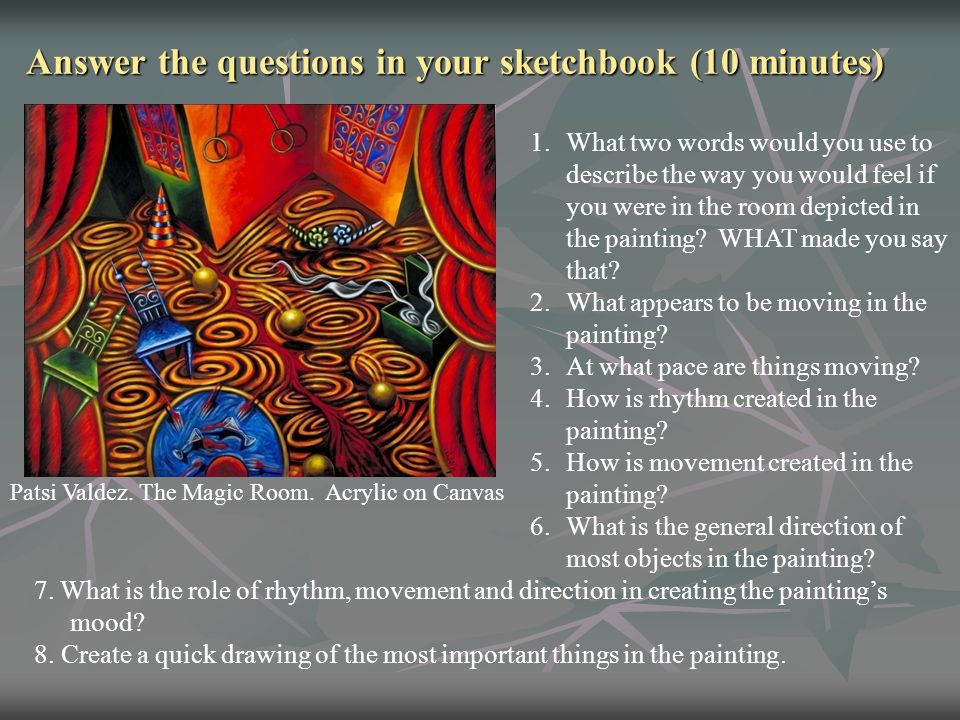 Answer the questions in your sketchbook (10 minutes)

Patsi Valdez. The Magic Room. Acrylic on Canvas

1. What two words would you use to describe the way you would feel if you were in the room depicted in the painting? WHAT made you say that?
2. What appears to be moving in the painting?
3. At what pace are things moving?
4. How is rhythm created in the painting?
5. How is movement created in the painting?
6. What is the general direction of most objects in the painting?

7. What is the role of rhythm, movement and direction in creating the painting's mood?
8. Create a quick drawing of the most important things in the painting.